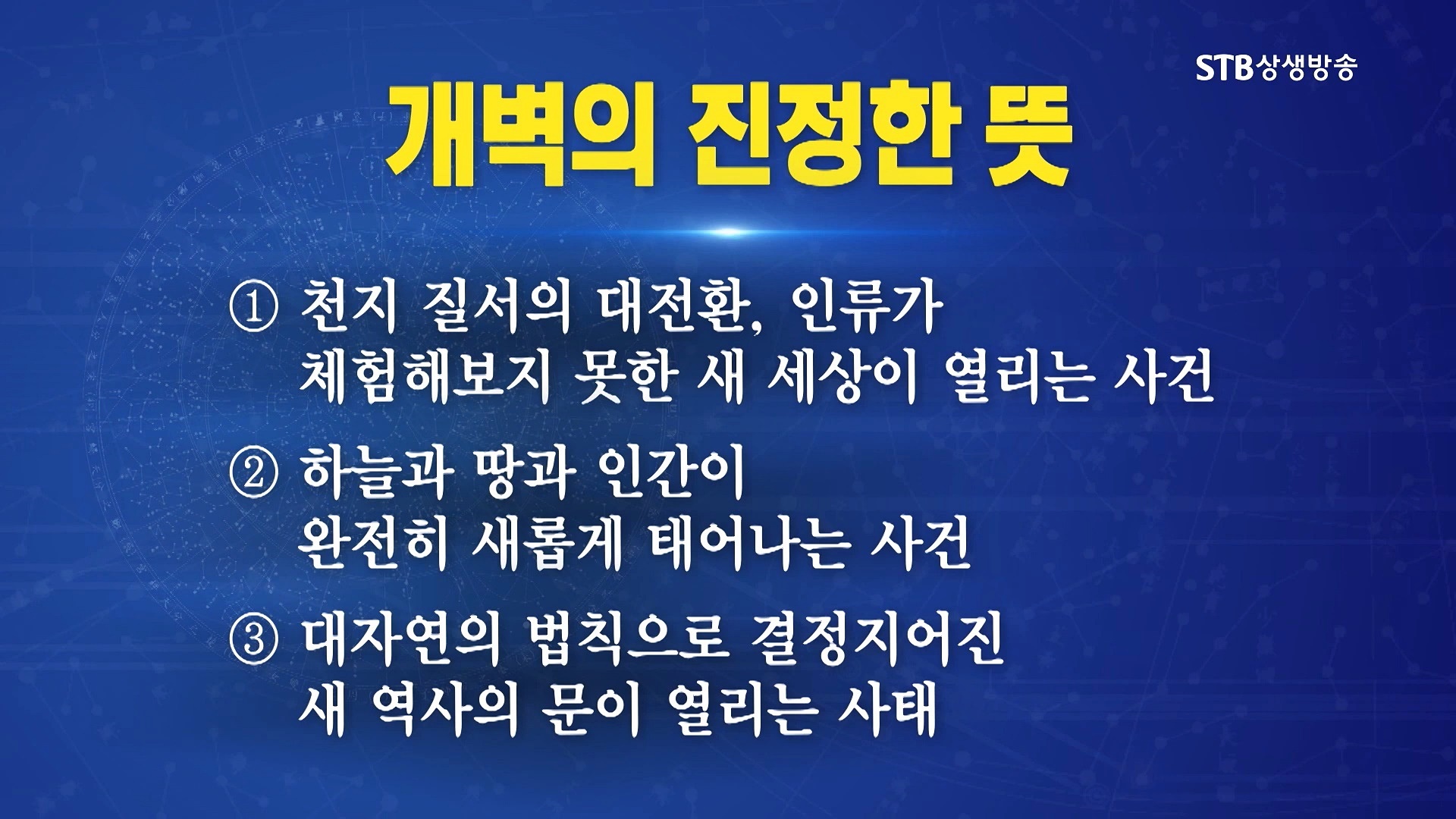 STB상생방송

개벽의 진정한 뜻

① 천지 질서의 대전환, 인류가 체험해보지 못한 새 세상이 열리는 사건

② 하늘과 땅과 인간이 완전히 새롭게 태어나는 사건

③ 대자연의 법칙으로 결정지어진 새 역사의 문이 열리는 사태